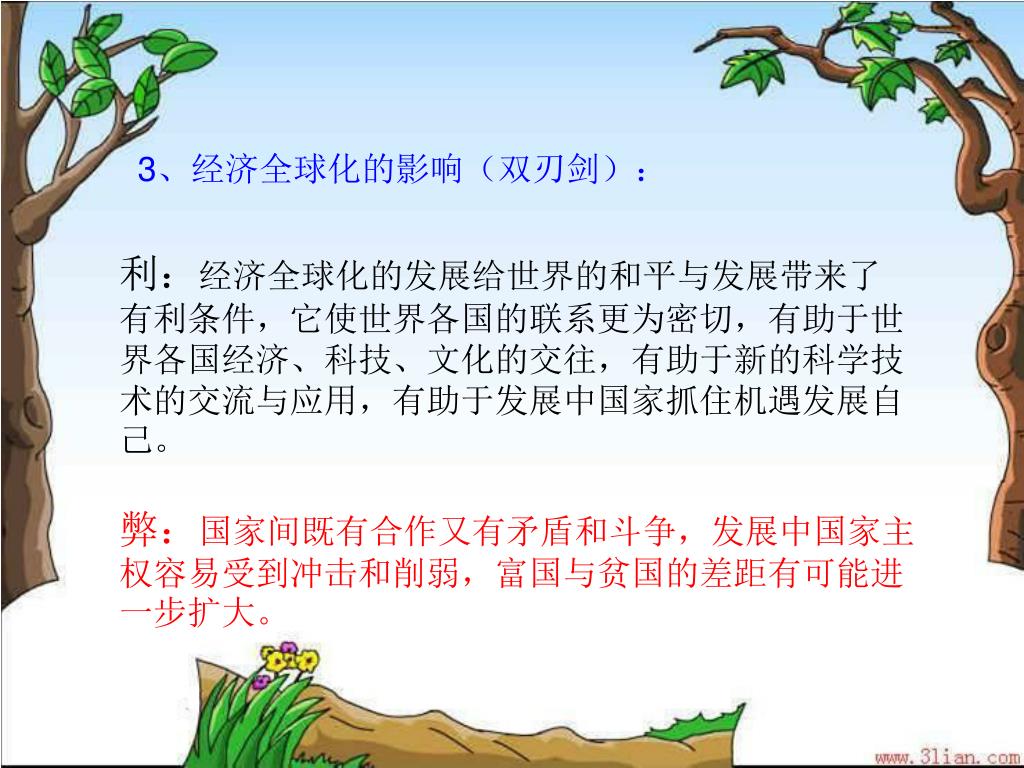 3、经济全球化的影响（双刃剑）：

利：经济全球化的发展给世界的和平与发展带来了有利条件，它使世界各国的联系更为密切，有助于世界各国经济、科技、文化的交往，有助于新的科学技术的交流与应用，有助于发展中国家抓住机遇发展自己。

弊：国家间既有合作又有矛盾和斗争，发展中国家主权容易受到冲击和削弱，富国与贫国的差距有可能进一步扩大。

www.3lian.com